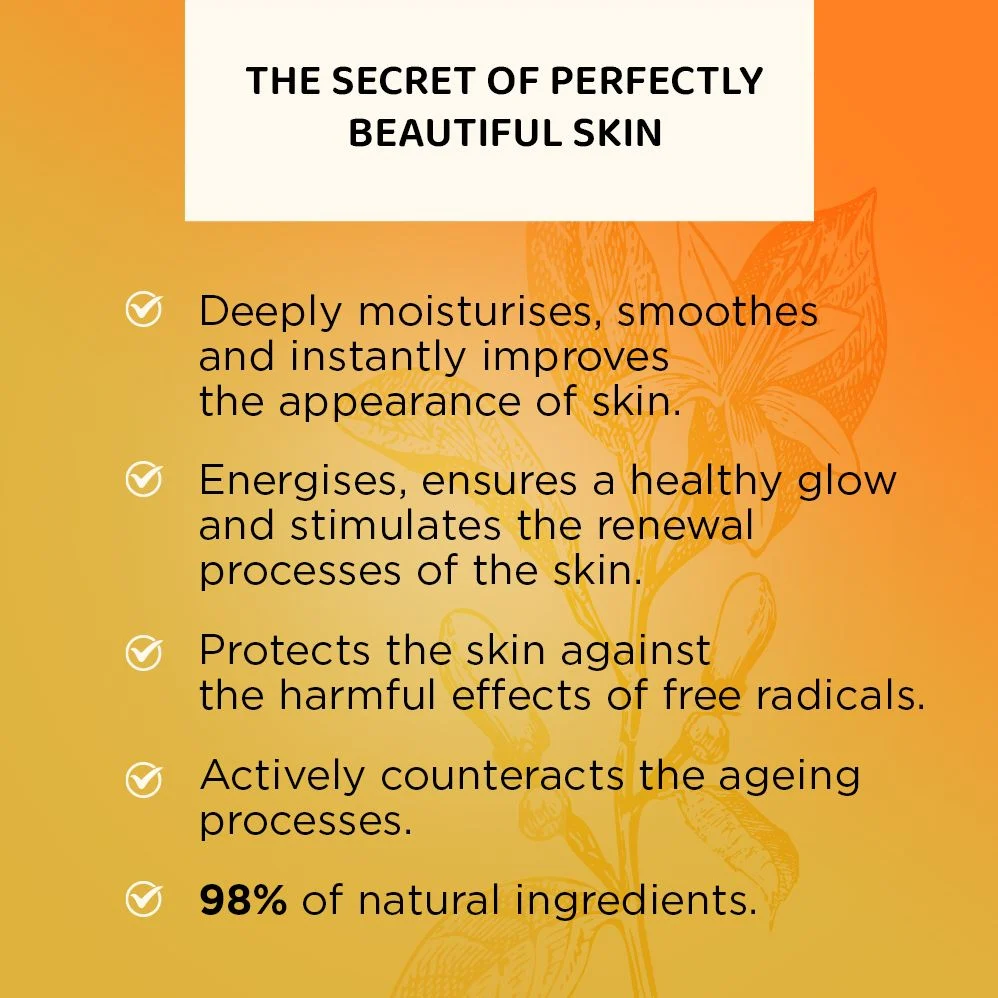 THE SECRET OF PERFECTLY BEAUTIFUL SKIN

Deeply moisturises, smoothes and instantly improves the appearance of skin.

Energises, ensures a healthy glow and stimulates the renewal processes of the skin.

Protects the skin against the harmful effects of free radicals.

Actively counteracts the ageing processes.

98% of natural ingredients.